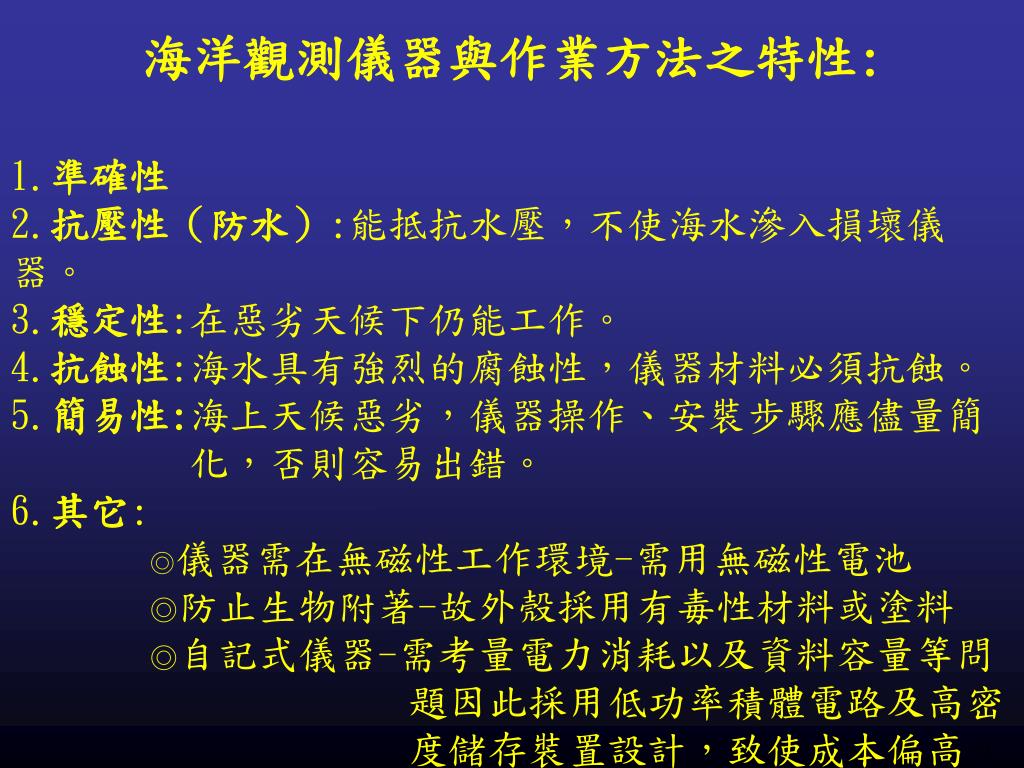 海洋觀測儀器與作業方法之特性:

1.準確性
2.抗壓性（防水）:能抵抗水壓，不使海水滲入損壞儀器。
3.穩定性:在惡劣天候下仍能工作。
4.抗蝕性:海水具有強烈的腐蝕性，儀器材料必須抗蝕。
5.簡易性:海上天候惡劣，儀器操作、安裝步驟應儘量簡化，否則容易出錯。
6.其它:
◎儀器需在無磁性工作環境-需用無磁性電池
◎防止生物附著-故外殼採用有毒性材料或塗料
◎自記式儀器-需考量電力消耗以及資料容量等問題因此採用低功率積體電路及高密度儲存裝置設計，致使成本偏高